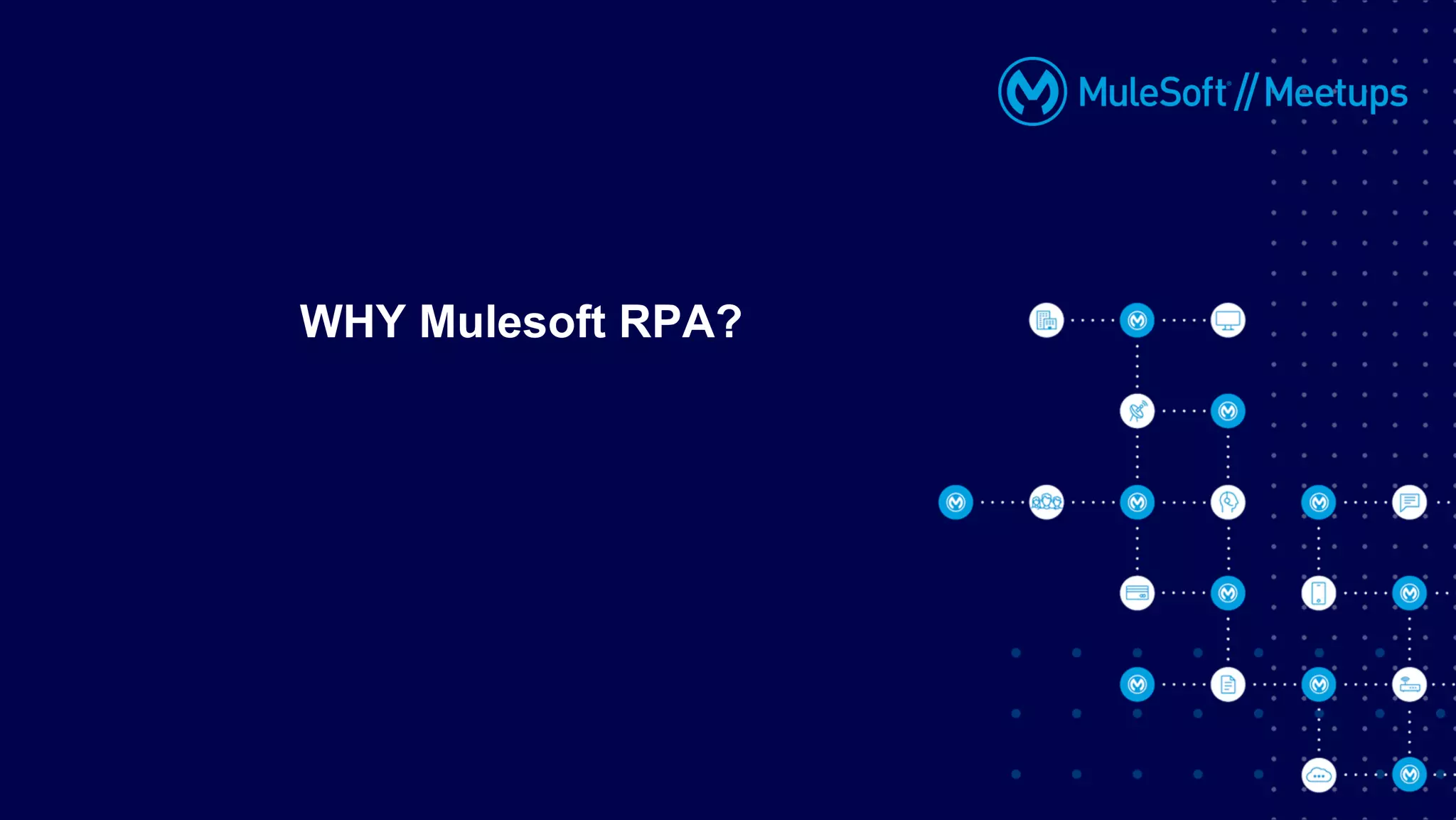 MuleSoft // Meetups

WHY Mulesoft RPA?